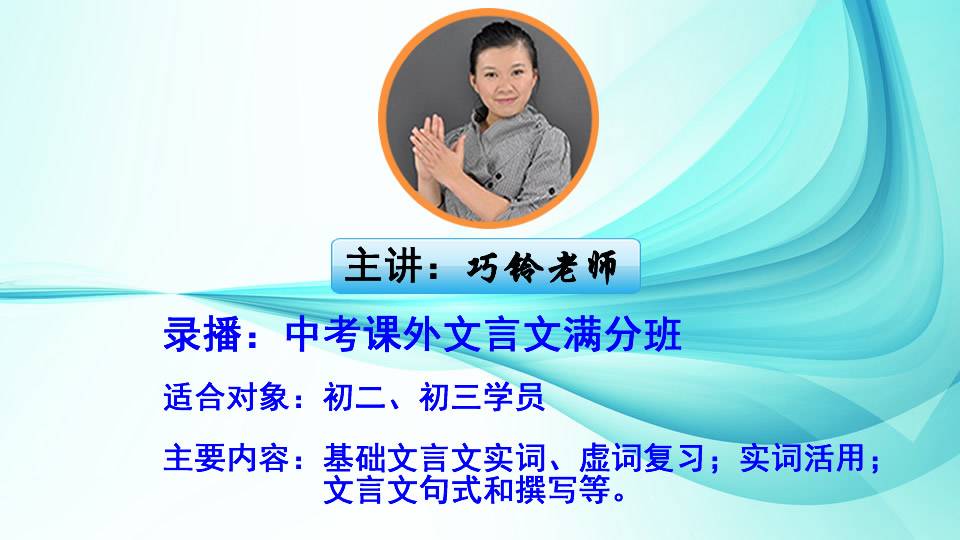 主讲：巧铃老师

录播：中考课外文言文满分班

适合对象：初二、初三学员

主要内容：基础文言文实词、虚词复习；实词活用；文言文句式和撰写等。